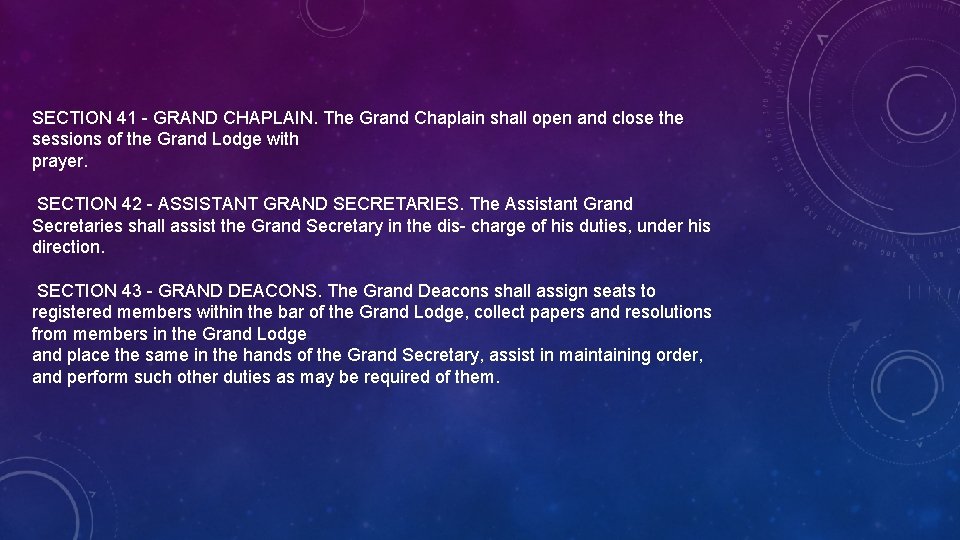 SECTION 41 - GRAND CHAPLAIN. The Grand Chaplain shall open and close the sessions of the Grand Lodge with prayer.

SECTION 42 - ASSISTANT GRAND SECRETARIES. The Assistant Grand Secretaries shall assist the Grand Secretary in the dis- charge of his duties, under his direction.

SECTION 43 - GRAND DEACONS. The Grand Deacons shall assign seats to registered members within the bar of the Grand Lodge, collect papers and resolutions from members in the Grand Lodge and place the same in the hands of the Grand Secretary, assist in maintaining order, and perform such other duties as may be required of them.